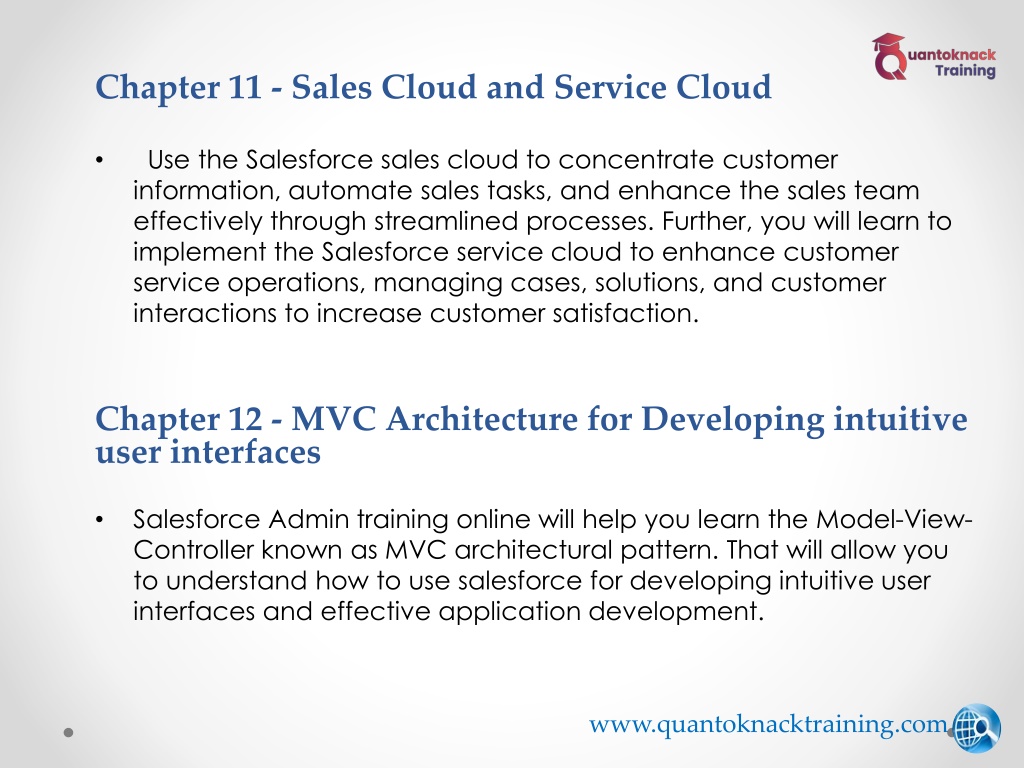 Quantoknack Training

Chapter 11 - Sales Cloud and Service Cloud

• Use the Salesforce sales cloud to concentrate customer information, automate sales tasks, and enhance the sales team effectively through streamlined processes. Further, you will learn to implement the Salesforce service cloud to enhance customer service operations, managing cases, solutions, and customer interactions to increase customer satisfaction.

Chapter 12 - MVC Architecture for Developing intuitive user interfaces

• Salesforce Admin training online will help you learn the Model-View-Controller known as MVC architectural pattern. That will allow you to understand how to use salesforce for developing intuitive user interfaces and effective application development.

www.quantoknacktraining.com